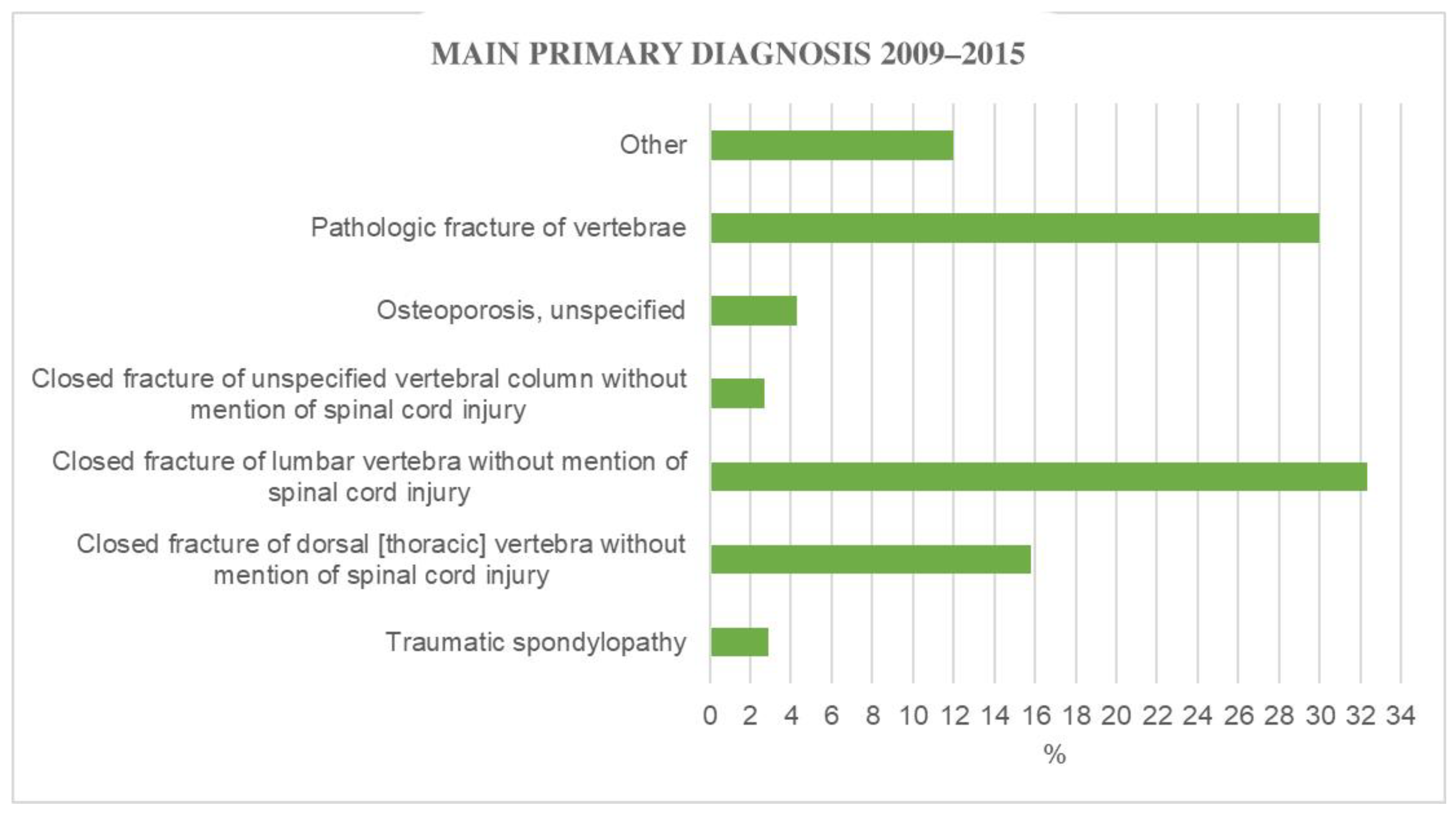 MAIN PRIMARY DIAGNOSIS 2009–2015

Other

Pathologic fracture of vertebrae

Osteoporosis, unspecified

Closed fracture of unspecified vertebral column without mention of spinal cord injury

Closed fracture of lumbar vertebra without mention of spinal cord injury

Closed fracture of dorsal [thoracic] vertebra without mention of spinal cord injury

Traumatic spondylopathy

0 2 4 6 8 10 12 14 16 18 20 22 24 26 28 30 32 34

%